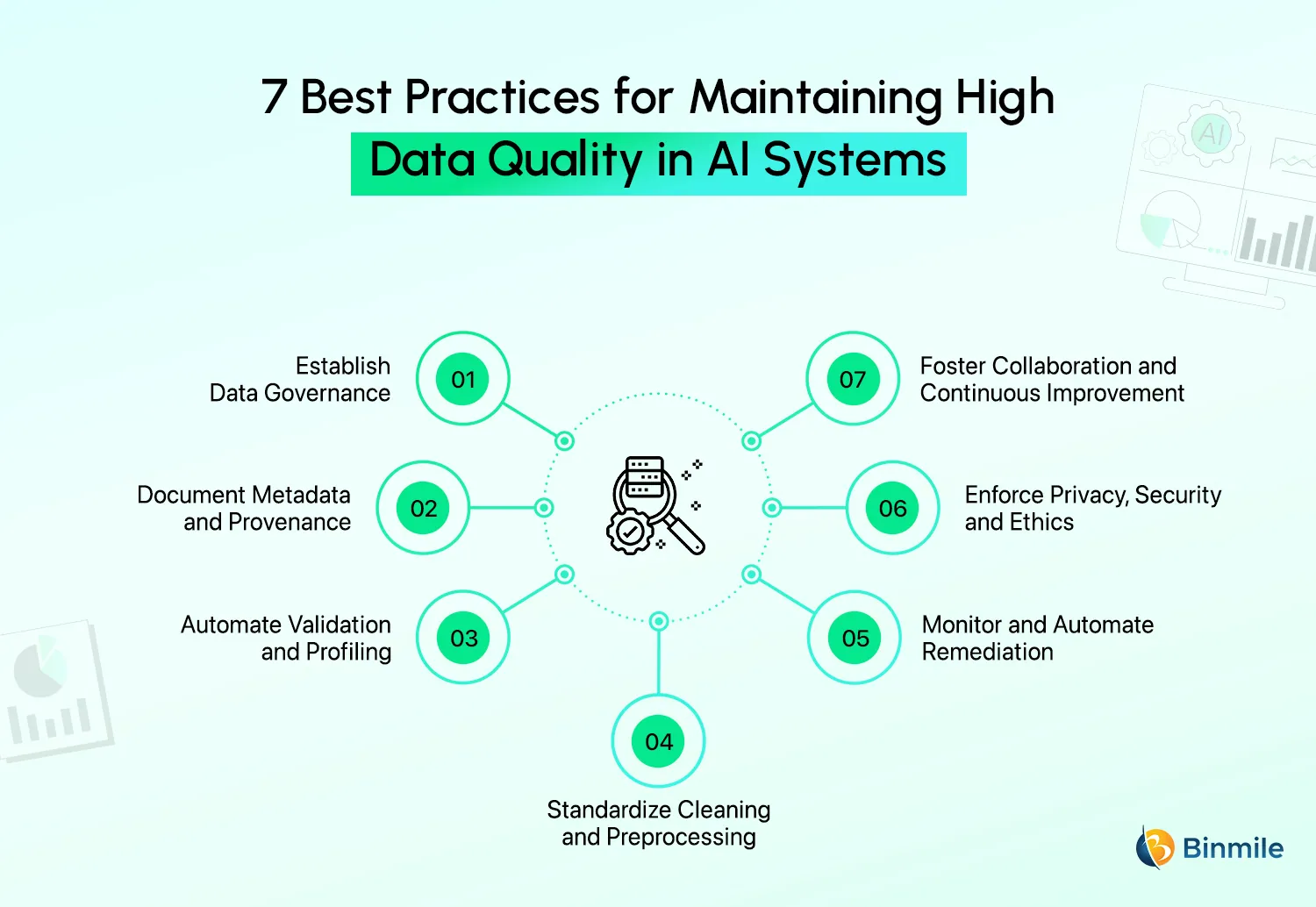 7 Best Practices for Maintaining High Data Quality in AI Systems

AI

01
Establish Data Governance

02
Document Metadata and Provenance

03
Automate Validation and Profiling

04
Standardize Cleaning and Preprocessing

05
Monitor and Automate Remediation

06
Enforce Privacy, Security and Ethics

07
Foster Collaboration and Continuous Improvement

Binmile